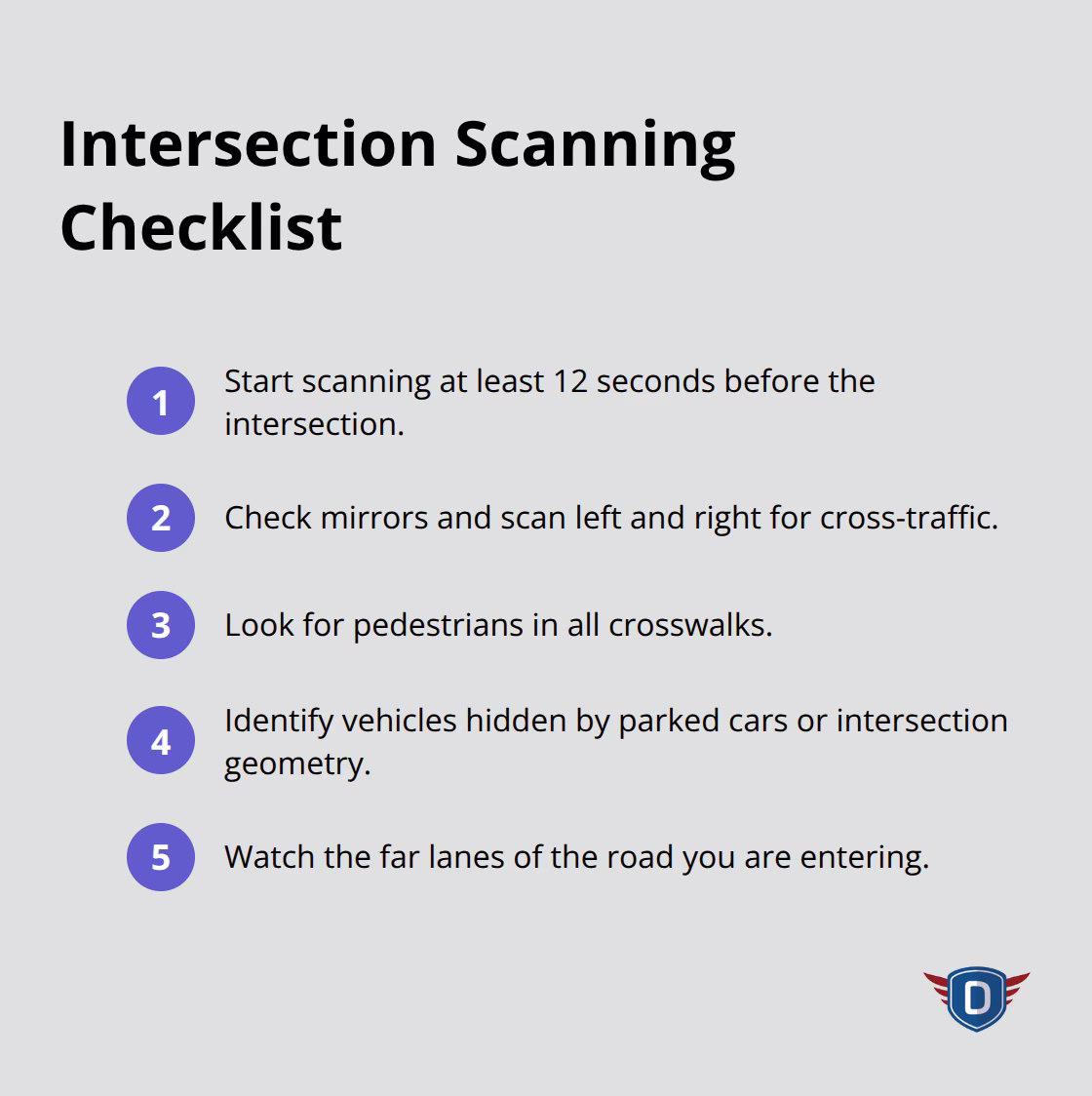 Intersection Scanning Checklist

1 Start scanning at least 12 seconds before the intersection.

2 Check mirrors and scan left and right for cross-traffic.

3 Look for pedestrians in all crosswalks.

4 Identify vehicles hidden by parked cars or intersection geometry.

5 Watch the far lanes of the road you are entering.

D